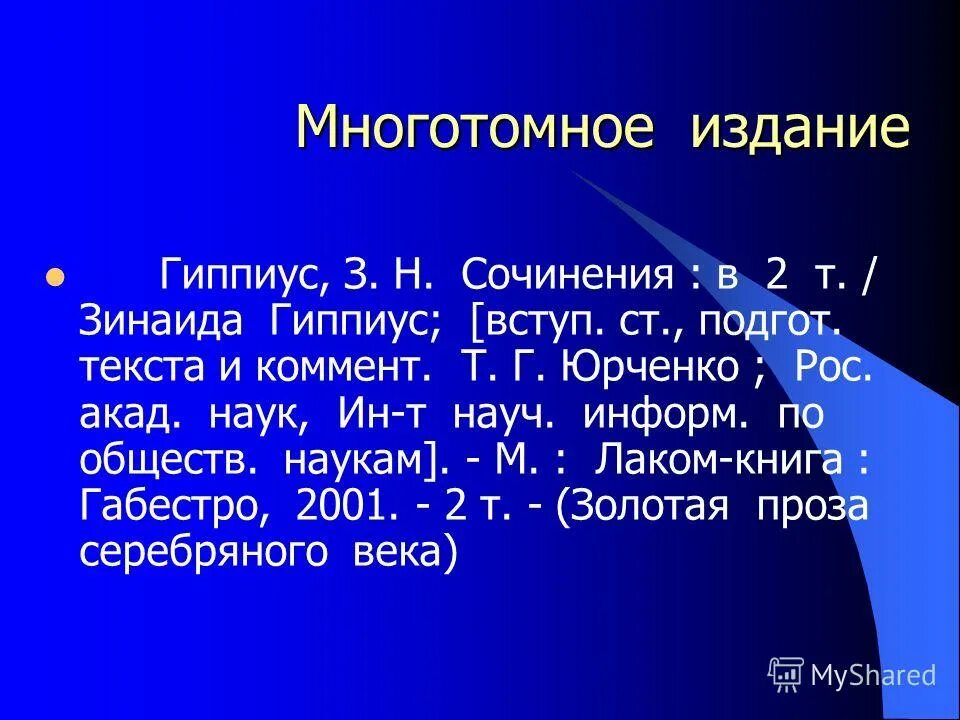 Многотомное издание

Гиппиус, З. Н. Сочинения : в 2 т. / Зинаида Гиппиус; [вступ. ст., подгот. текста и коммент. Т. Г. Юрченко ; Рос. акад. наук, Ин-т науч. информ. по обществ. наукам]. - М. : Лаком-книга : Габестро, 2001. - 2 т. - (Золотая проза серебряного века)

MyShared